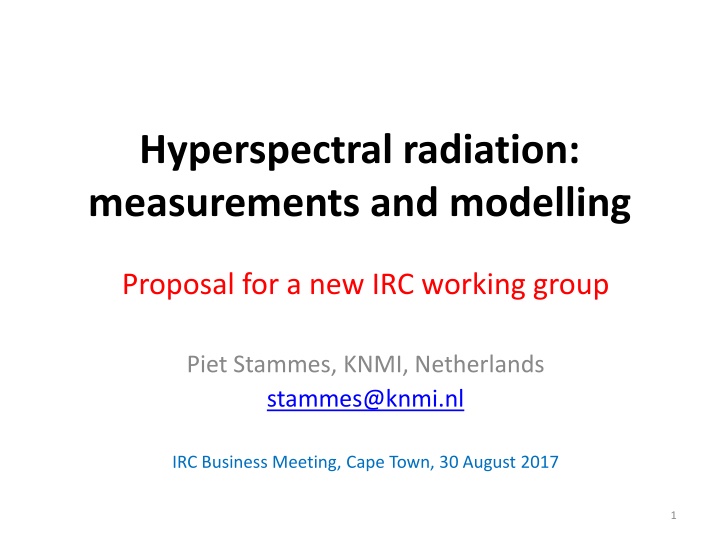 Hyperspectral radiation: measurements and modelling

Proposal for a new IRC working group

Piet Stammes, KNMI, Netherlands
stammes@knmi.nl

IRC Business Meeting, Cape Town, 30 August 2017

1